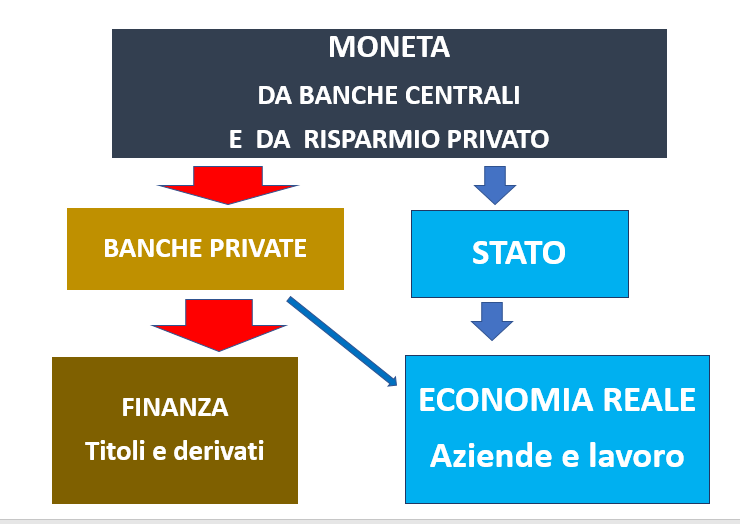 MONETA
DA BANCHE CENTRALI
E DA RISPARMIO PRIVATO

BANCHE PRIVATE

STATO

FINANZA
Titoli e derivati

ECONOMIA REALE
Aziende e lavoro